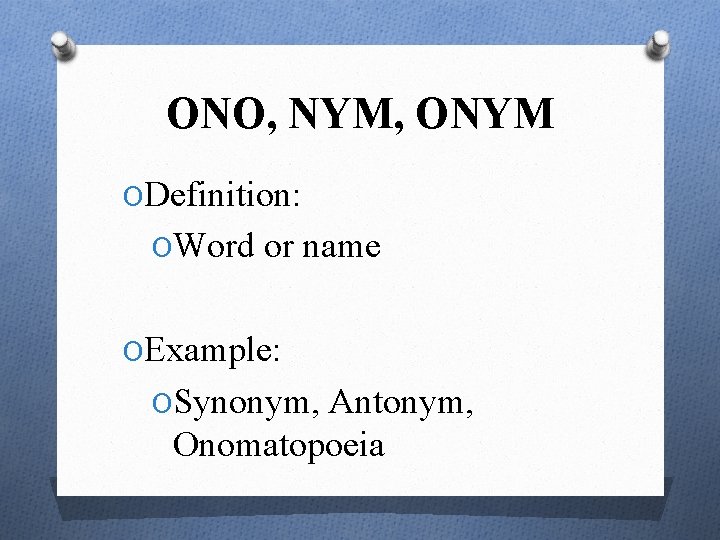 ONO, NYM, ONYM

Definition:

Word or name

Example:

Synonym, Antonym, Onomatopoeia